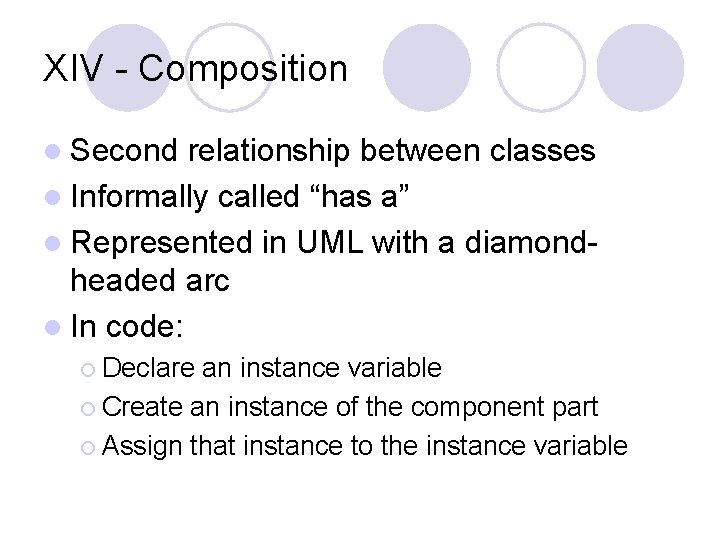 XIV - Composition

- Second relationship between classes
- Informally called “has a”
- Represented in UML with a diamond-headed arc
- In code:
  - Declare an instance variable
  - Create an instance of the component part
  - Assign that instance to the instance variable